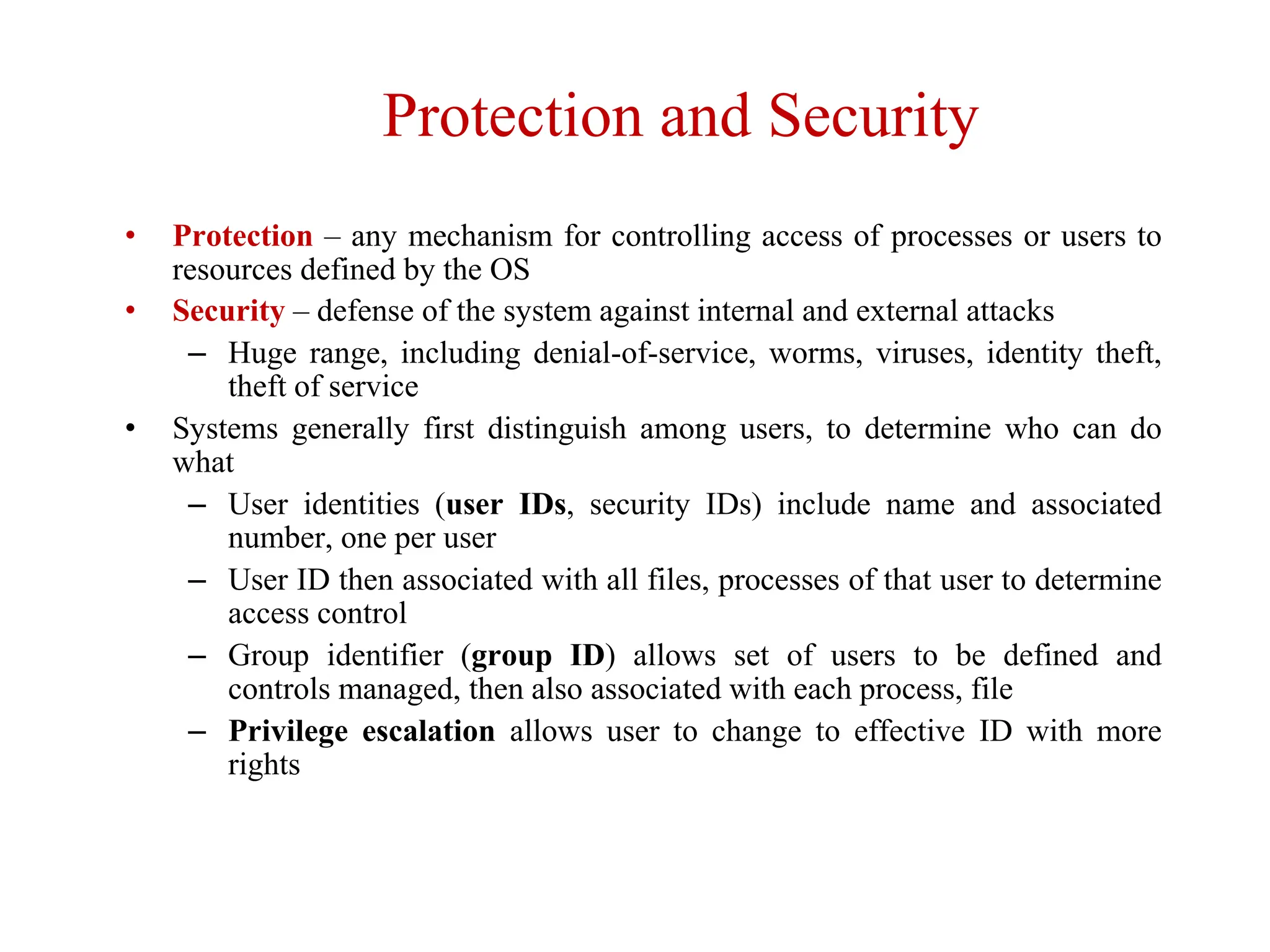 Protection and Security

• Protection – any mechanism for controlling access of processes or users to resources defined by the OS
• Security – defense of the system against internal and external attacks
– Huge range, including denial-of-service, worms, viruses, identity theft, theft of service
• Systems generally first distinguish among users, to determine who can do what
– User identities (user IDs, security IDs) include name and associated number, one per user
– User ID then associated with all files, processes of that user to determine access control
– Group identifier (group ID) allows set of users to be defined and controls managed, then also associated with each process, file
– Privilege escalation allows user to change to effective ID with more rights